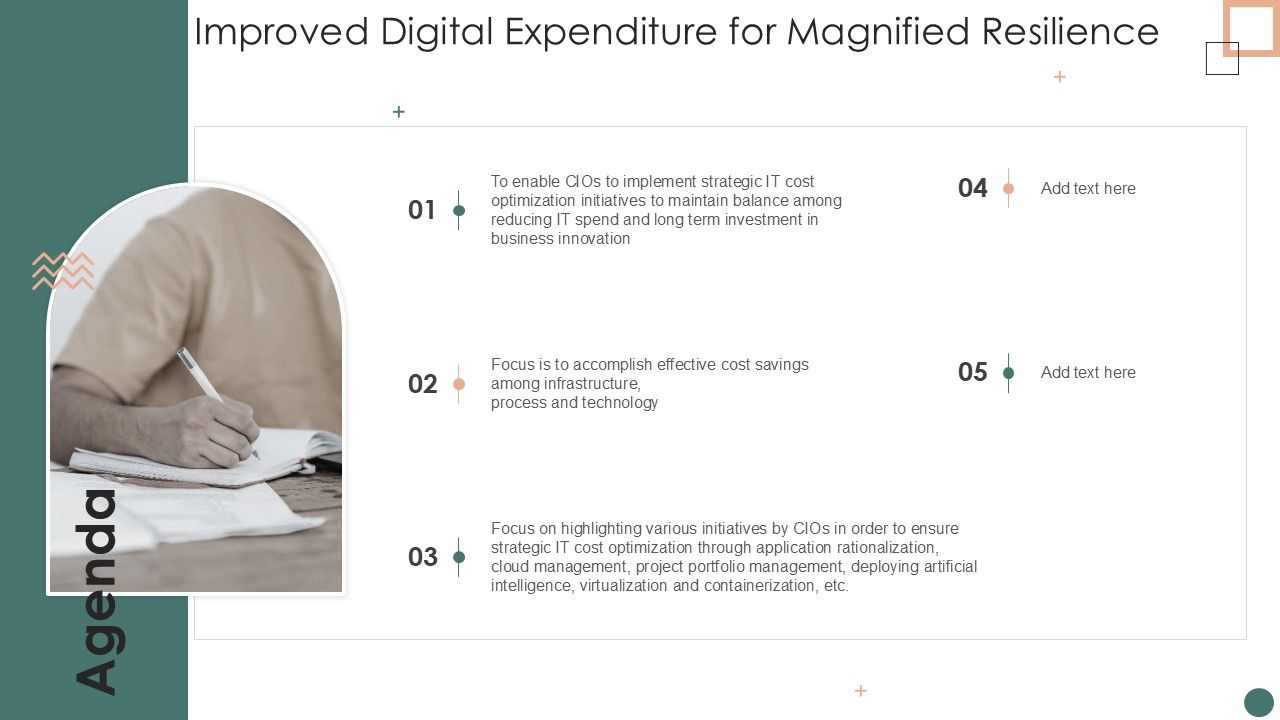 Improved Digital Expenditure for Magnified Resilience

Agenda

01 To enable CIOs to implement strategic IT cost optimization initiatives to maintain balance among reducing IT spend and long term investment in business innovation

02 Focus is to accomplish effective cost savings among infrastructure, process and technology

03 Focus on highlighting various initiatives by CIOs in order to ensure strategic IT cost optimization through application rationalization, cloud management, project portfolio management, deploying artificial intelligence, virtualization and containerization, etc.

04 Add text here

05 Add text here